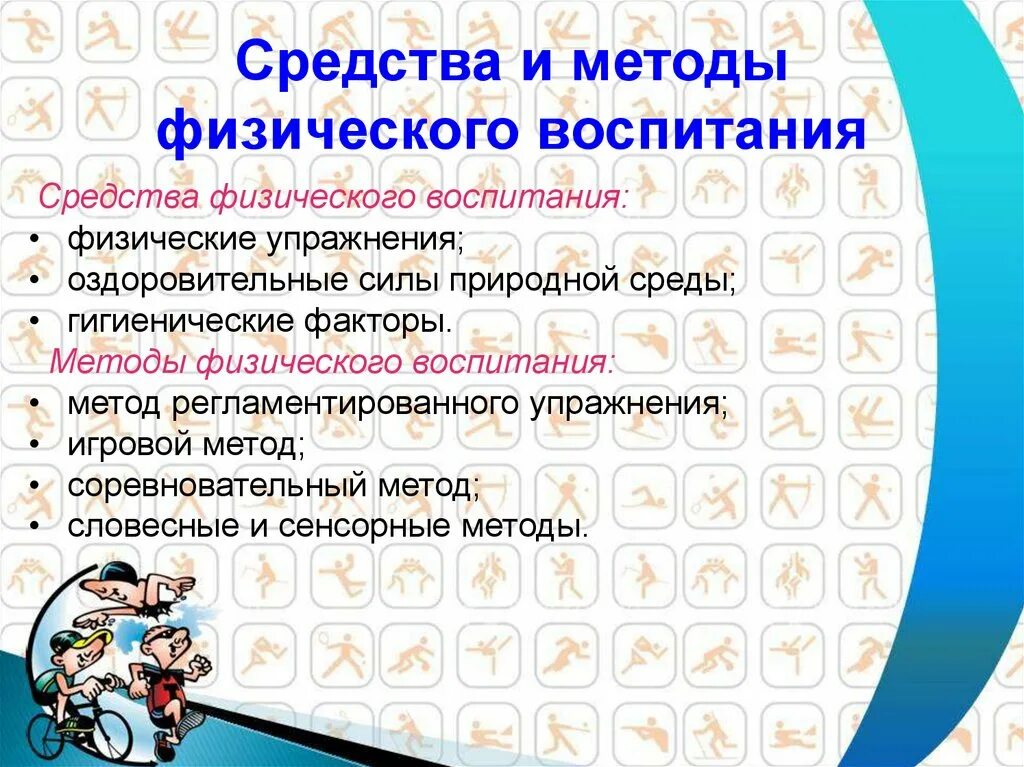 Средства и методы физического воспитания

Средства физического воспитания:
• физические упражнения;
• оздоровительные силы природной среды;
• гигиенические факторы.

Методы физического воспитания:
• метод регламентированного упражнения;
• игровой метод;
• соревновательный метод;
• словесные и сенсорные методы.